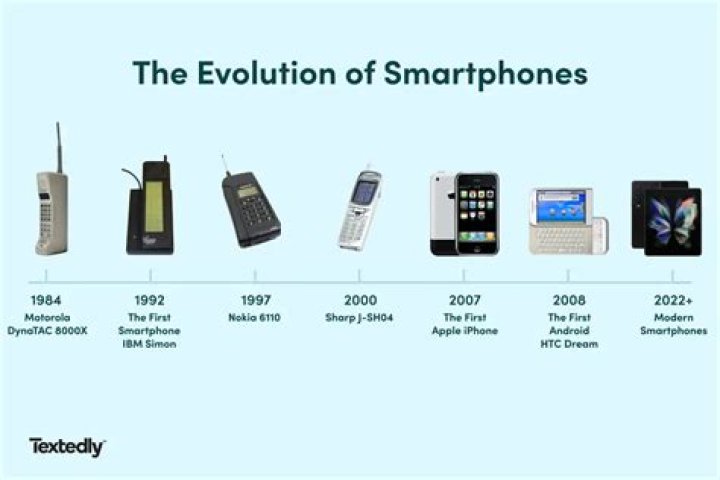 The Evolution of Smartphones

1984
Motorola DynaTAC 8000X

1992
The First Smartphone IBM Simon

1997
Nokia 6110

2000
Sharp J-SH04

2007
The First Apple iPhone

2008
The First Android HTC Dream

2022+
Modern Smartphones

Textedly